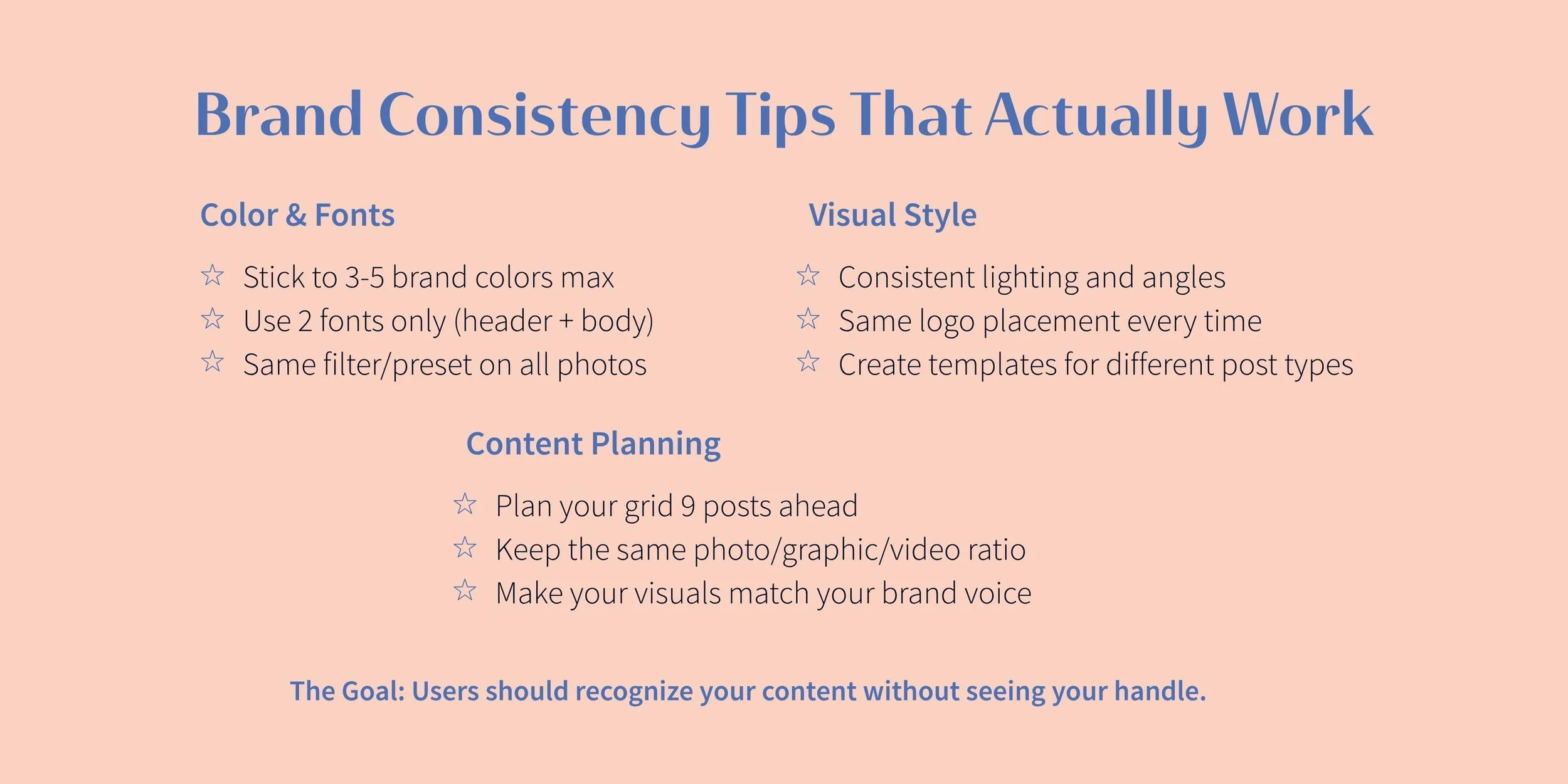 Brand Consistency Tips That Actually Work

Color & Fonts

☆ Stick to 3-5 brand colors max
☆ Use 2 fonts only (header + body)
☆ Same filter/preset on all photos

Visual Style

☆ Consistent lighting and angles
☆ Same logo placement every time
☆ Create templates for different post types

Content Planning

☆ Plan your grid 9 posts ahead
☆ Keep the same photo/graphic/video ratio
☆ Make your visuals match your brand voice

The Goal: Users should recognize your content without seeing your handle.